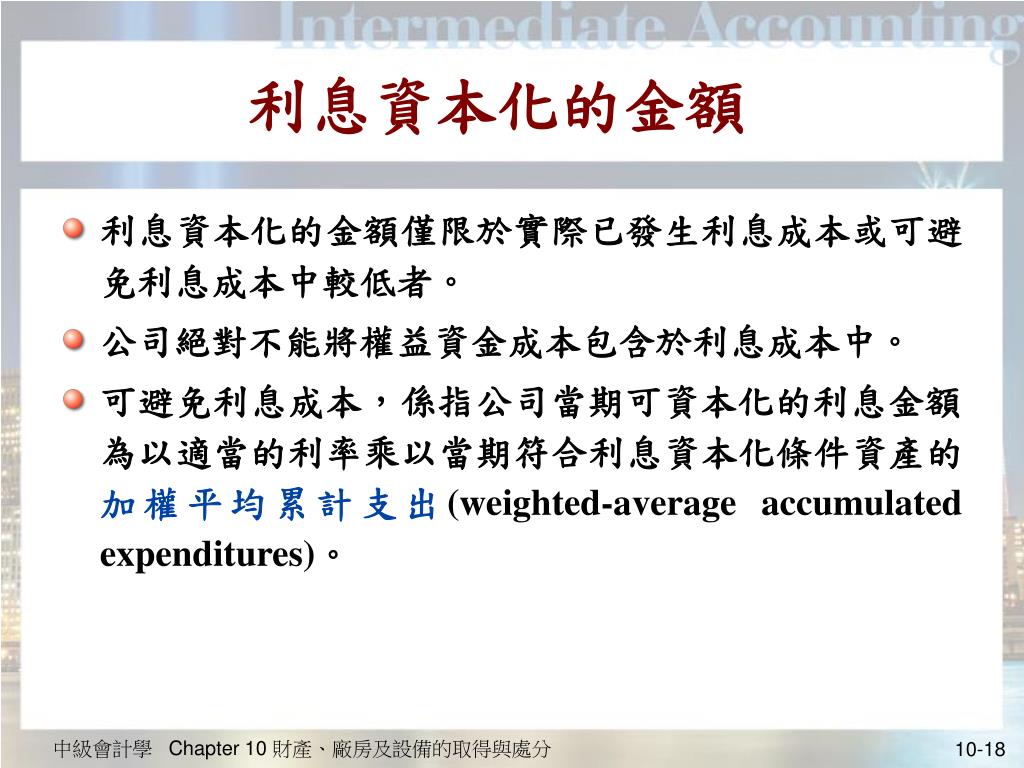 Intermediate Accounting

利息資本化的金額

利息資本化的金額僅限於實際已發生利息成本或可避免利息成本中較低者。

公司絕對不能將權益資金成本包含於利息成本中。

可避免利息成本，係指公司當期可資本化的利息金額為以適當的利率乘以當期符合利息資本化條件資產的加權平均累計支出 (weighted-average accumulated expenditures)。

中級會計學 Chapter 10 財產、廠房及設備的取得與處分

10-18